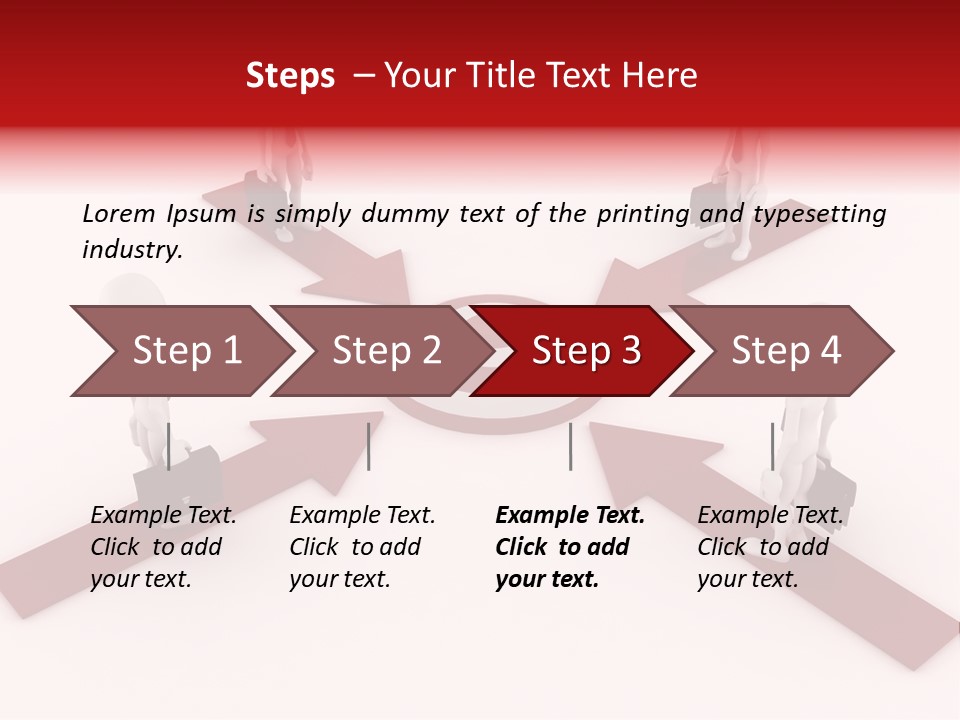 Steps – Your Title Text Here

Lorem Ipsum is simply dummy text of the printing and typesetting industry.

Step 1

Step 2

Step 3

Step 4

Example Text. Click to add your text.

Example Text. Click to add your text.

Example Text. Click to add your text.

Example Text. Click to add your text.